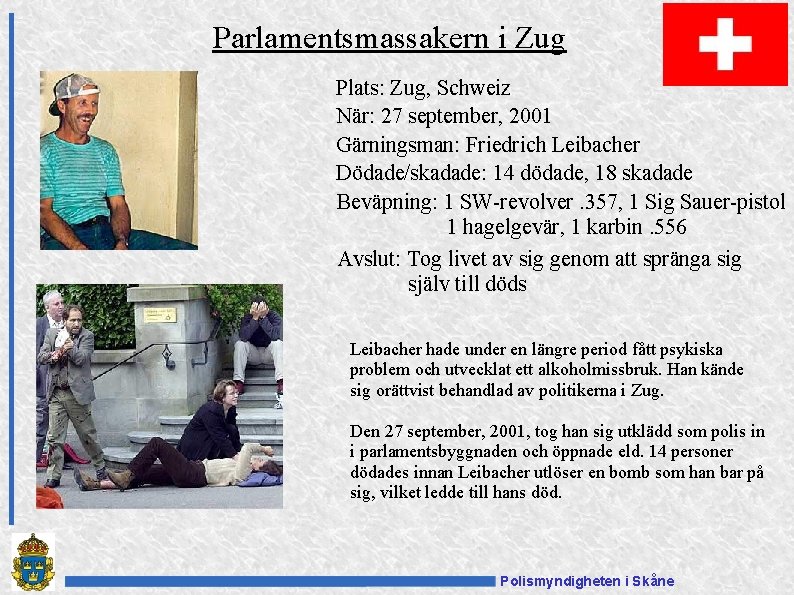 Parlamentsmassakern i Zug

Plats: Zug, Schweiz
När: 27 september, 2001
Gärningsman: Friedrich Leibacher
Dödade/skadade: 14 dödade, 18 skadade
Beväpning: 1 SW-revolver .357, 1 Sig Sauer-pistol 1 hagelgevär, 1 karbin .556
Avslut: Tog livet av sig genom att spränga sig själv till döds

Leibacher hade under en längre period fått psykiska problem och utvecklat ett alkoholmissbruk. Han kände sig orättvist behandlad av politikerna i Zug.

Den 27 september, 2001, tog han sig utklädd som polis in i parlamentsbyggnaden och öppnade eld. 14 personer dödades innan Leibacher utlöser en bomb som han bar på sig, vilket ledde till hans död.

Polismyndigheten i Skåne